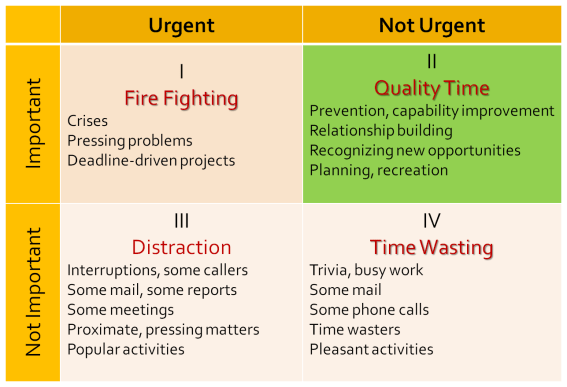 | | Urgent | Not Urgent |
|---|---|---|
| Important | I<br>Fire Fighting<br>Crises<br>Pressing problems<br>Deadline-driven projects | II<br>Quality Time<br>Prevention, capability improvement<br>Relationship building<br>Recognizing new opportunities<br>Planning, recreation |
| Not Important | III<br>Distraction<br>Interruptions, some callers<br>Some mail, some reports<br>Some meetings<br>Proximate, pressing matters<br>Popular activities | IV<br>Time Wasting<br>Trivia, busy work<br>Some mail<br>Some phone calls<br>Time wasters<br>Pleasant activities |